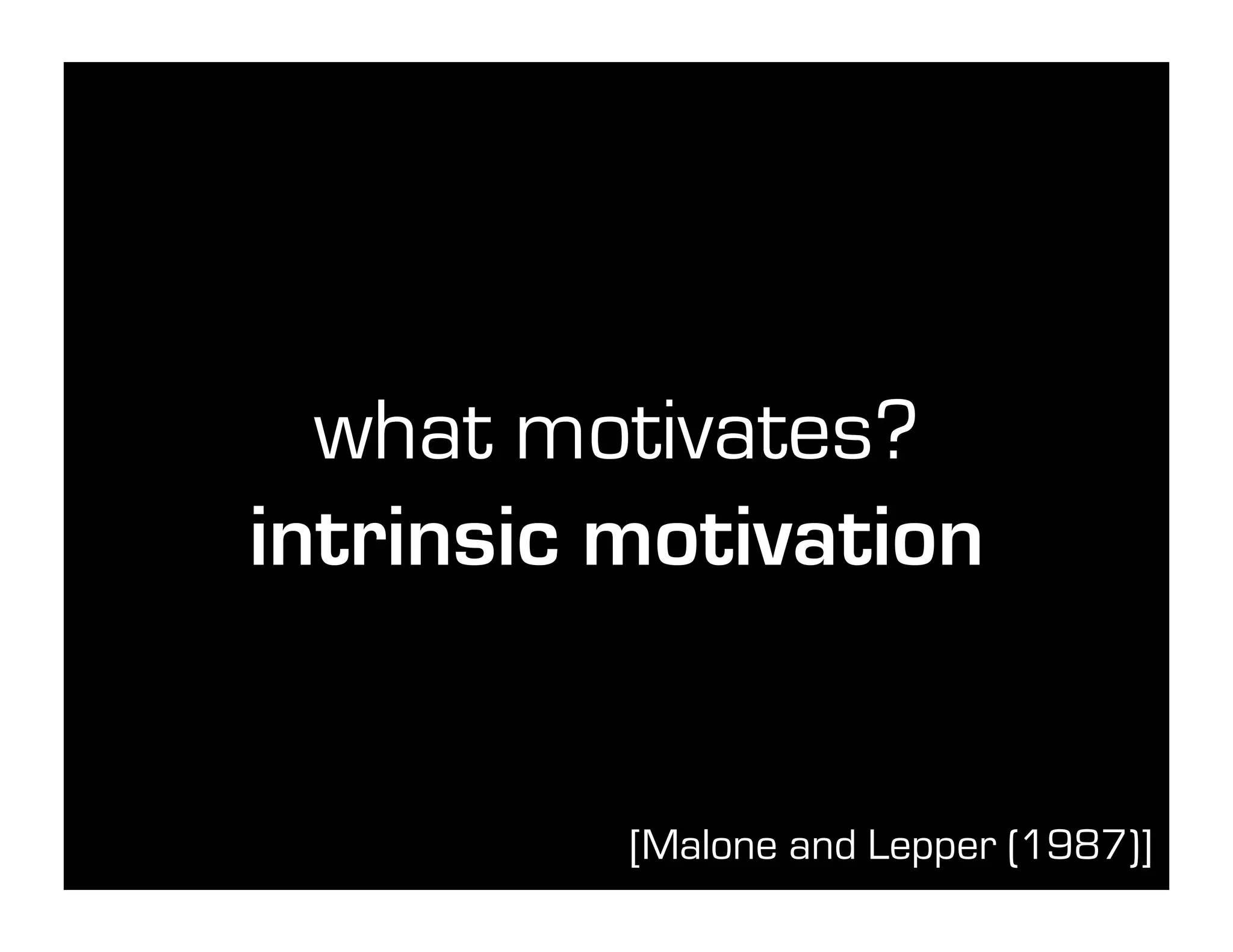 what motivates?
intrinsic motivation

[Malone and Lepper (1987)]